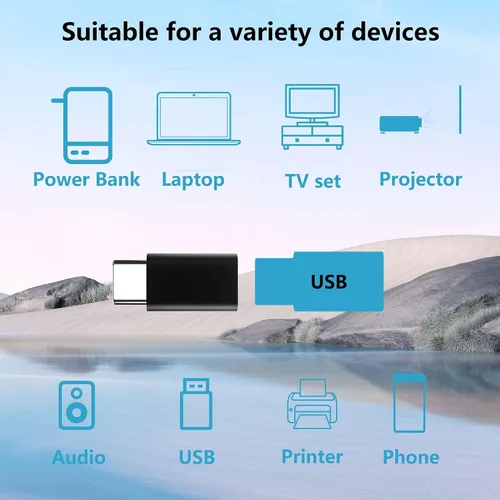 Suitable for a variety of devices

Power Bank

Laptop

TV set

Projector

USB

Audio

USB

Printer

Phone